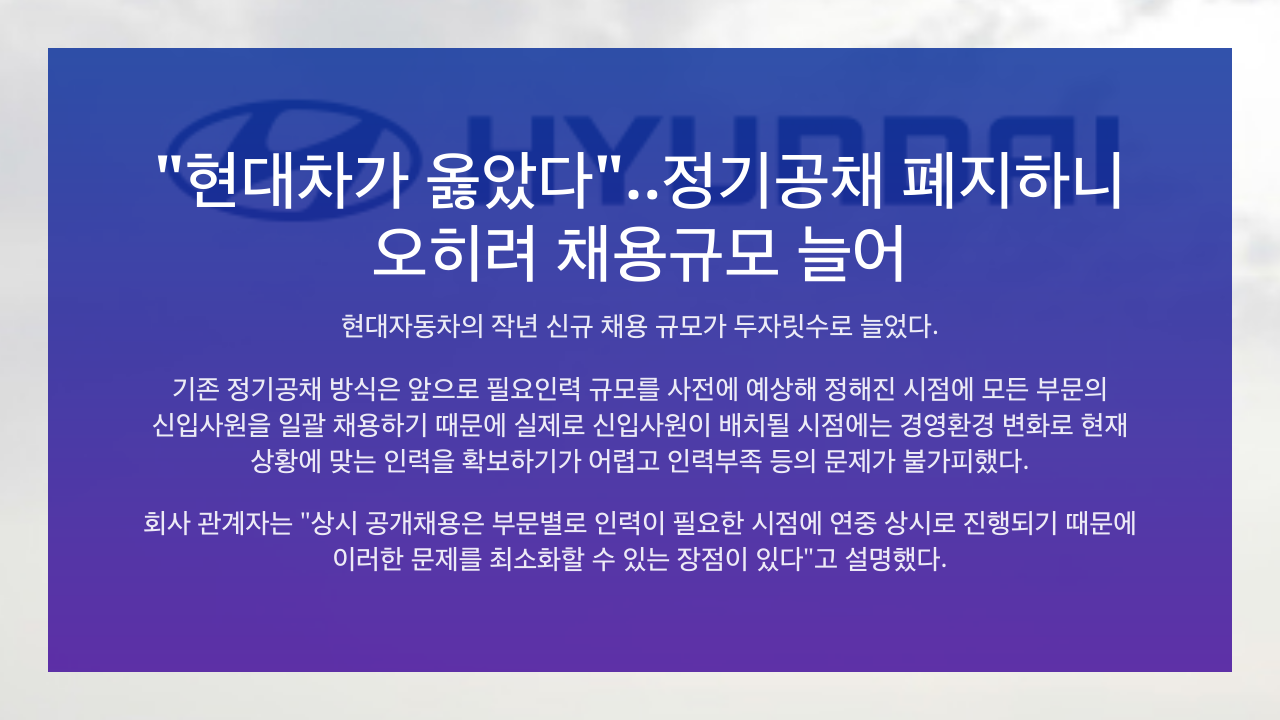 HYUNDAI

"현대차가 옳았다"..정기공채 폐지하니 오히려 채용규모 늘어

현대자동차의 작년 신규 채용 규모가 두자릿수로 늘었다.

기존 정기공채 방식은 앞으로 필요인력 규모를 사전에 예상해 정해진 시점에 모든 부문의 신입사원을 일괄 채용하기 때문에 실제로 신입사원이 배치될 시점에는 경영환경 변화로 현재 상황에 맞는 인력을 확보하기가 어렵고 인력부족 등의 문제가 불가피했다.

회사 관계자는 "상시 공개채용은 부문별로 인력이 필요한 시점에 연중 상시로 진행되기 때문에 이러한 문제를 최소화할 수 있는 장점이 있다"고 설명했다.